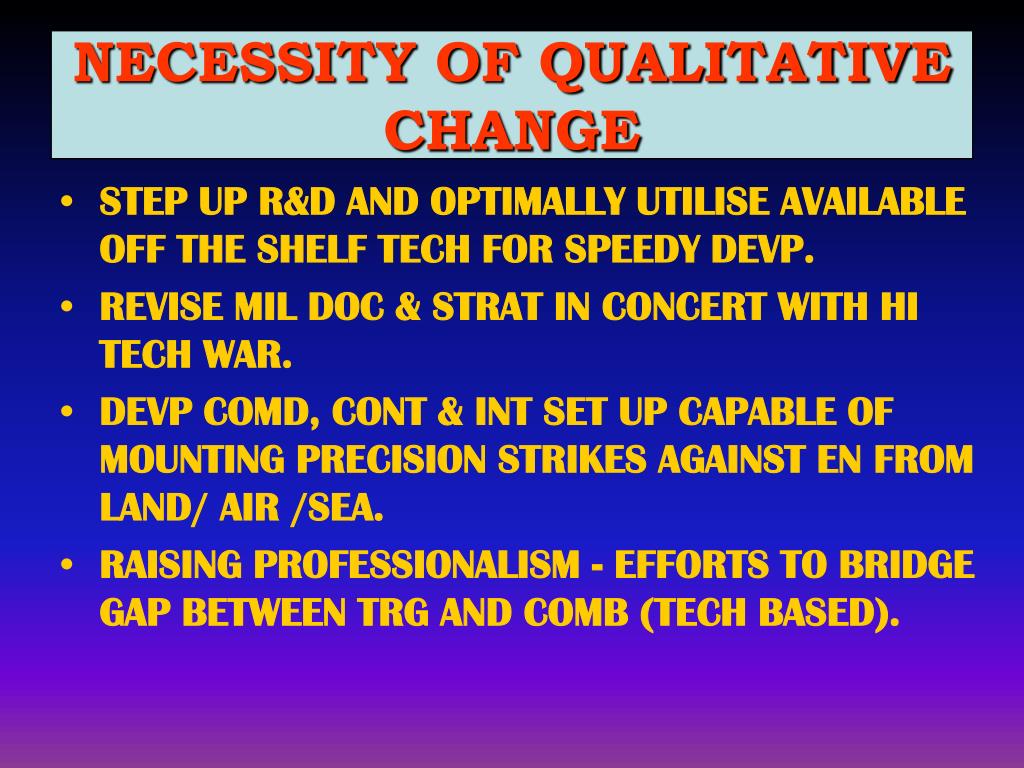 NECESSITY OF QUALITATIVE CHANGE

• STEP UP R&D AND OPTIMALLY UTILISE AVAILABLE OFF THE SHELF TECH FOR SPEEDY DEVP.
• REVISE MIL DOC & STRAT IN CONCERT WITH HI TECH WAR.
• DEVP COMD, CONT & INT SET UP CAPABLE OF MOUNTING PRECISION STRIKES AGAINST EN FROM LAND/ AIR /SEA.
• RAISING PROFESSIONALISM - EFFORTS TO BRIDGE GAP BETWEEN TRG AND COMB (TECH BASED).